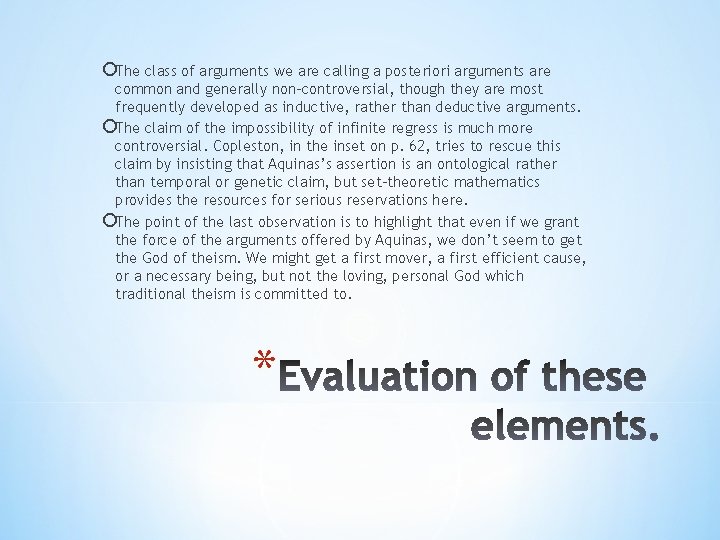 The class of arguments we are calling a posteriori arguments are common and generally non-controversial, though they are most frequently developed as inductive, rather than deductive arguments.

The claim of the impossibility of infinite regress is much more controversial. Copleston, in the inset on p. 62, tries to rescue this claim by insisting that Aquinas's assertion is an ontological rather than temporal or genetic claim, but set-theoretic mathematics provides the resources for serious reservations here.

The point of the last observation is to highlight that even if we grant the force of the arguments offered by Aquinas, we don't seem to get the God of theism. We might get a first mover, a first efficient cause, or a necessary being, but not the loving, personal God which traditional theism is committed to.

*Evaluation of these elements.